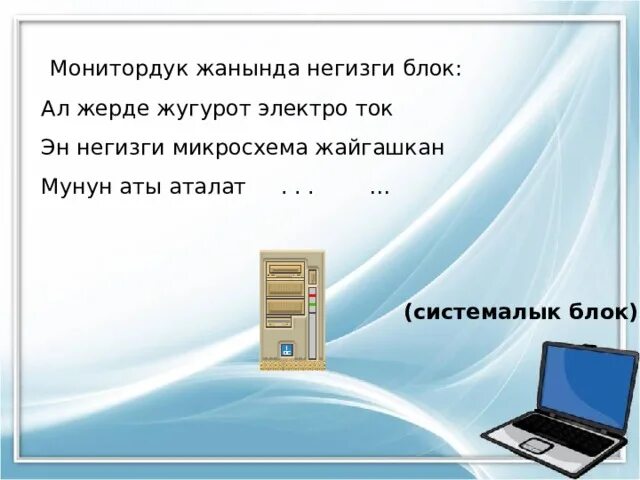 Монитордук жанында негизги блок:
Ал жерде жугурот электро ток
Эн негизги микросхема жайгашкан
Мунун аты аталат . . . ...

(системалык блок)